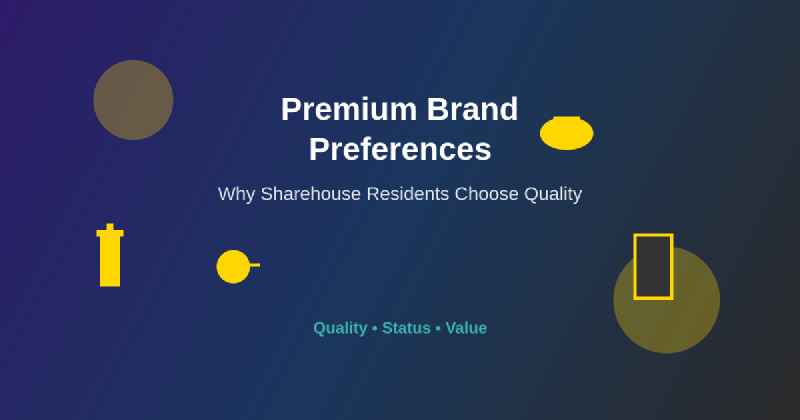 Premium Brand Preferences

Why Sharehouse Residents Choose Quality

Quality • Status • Value